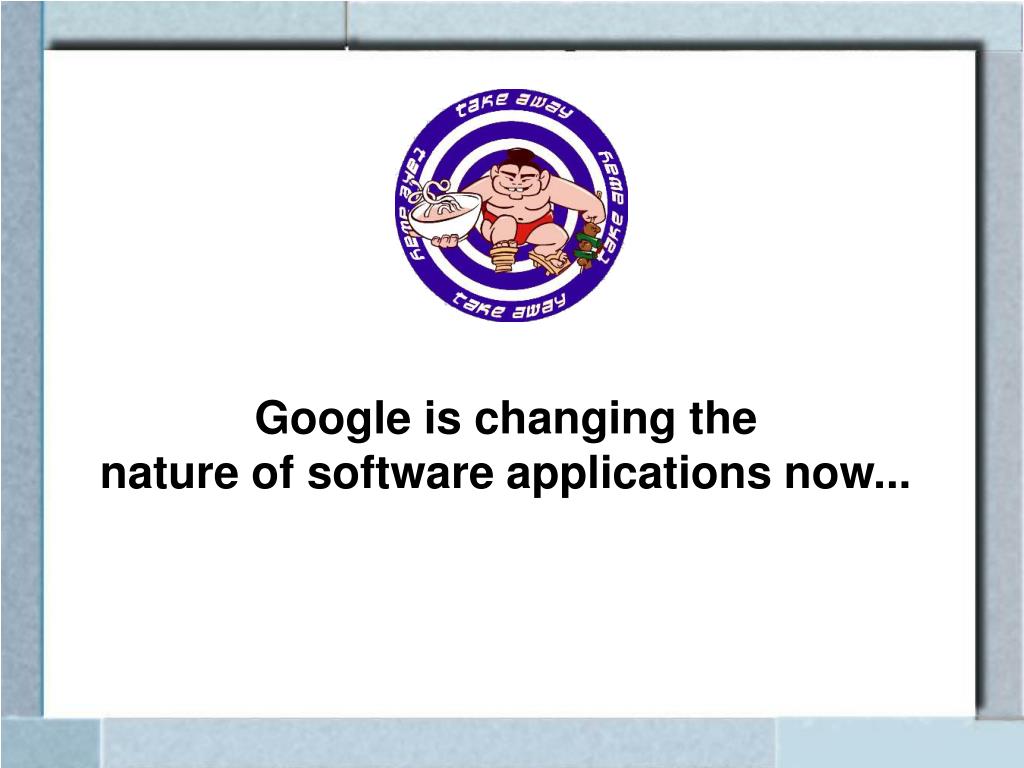 take away
take away
take away
take away

Google is changing the
nature of software applications now...